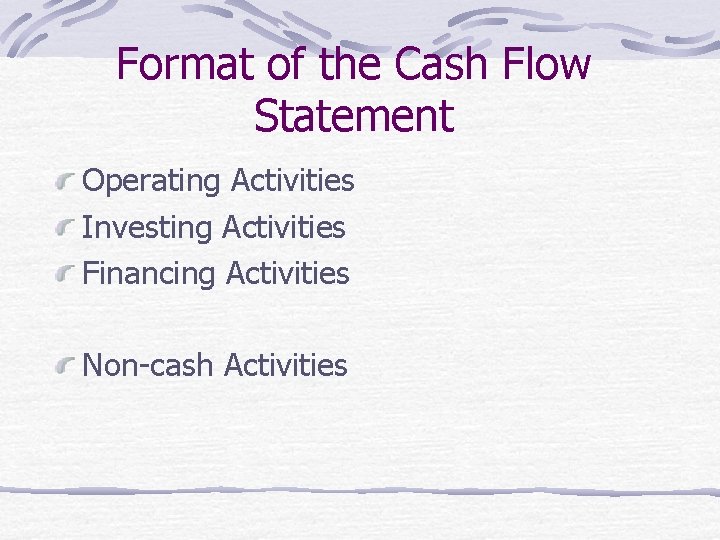 Format of the Cash Flow Statement

Operating Activities
Investing Activities
Financing Activities

Non-cash Activities